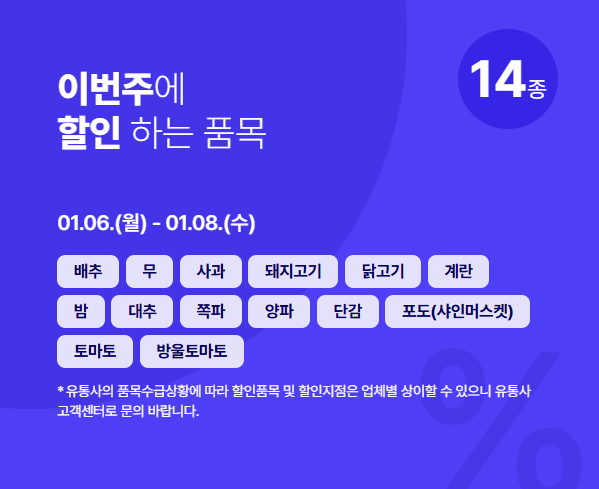 이번주에
할인 하는 품목

14종

01.06.(월) - 01.08.(수)

배추 무 사과 돼지고기 닭고기 계란
밤 대추 쪽파 양파 단감 포도(샤인머스켓)
토마토 방울토마토

* 유통사의 품목수급상황에 따라 할인품목 및 할인지점은 업체별 상이할 수 있으니 유통사 고객센터로 문의 바랍니다.

%